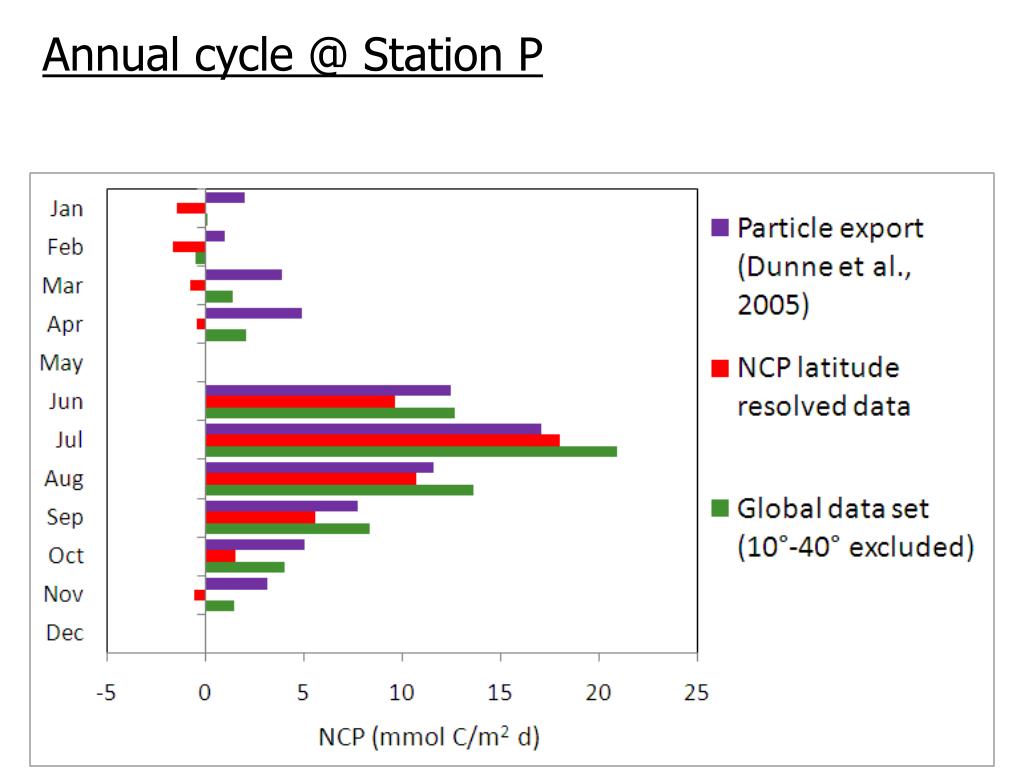 Annual cycle @ Station P

Jan
Feb
Mar
Apr
May
Jun
Jul
Aug
Sep
Oct
Nov
Dec

-5 0 5 10 15 20 25

NCP (mmol C/m$^2$ d)

Particle export (Dunne et al., 2005)

NCP latitude resolved data

Global data set (10°-40° excluded)